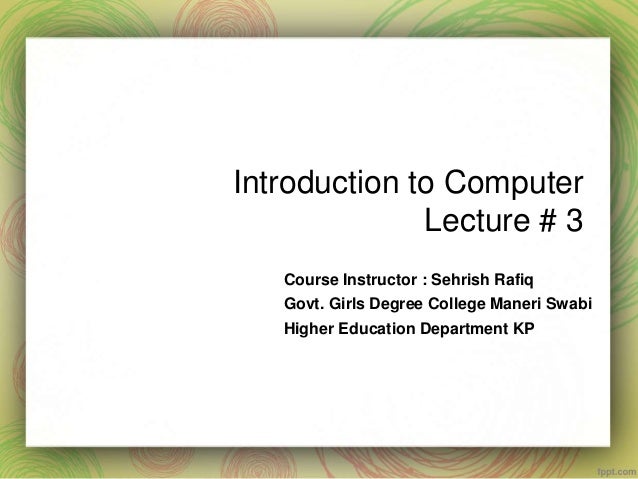 Introduction to Computer
Lecture # 3

Course Instructor : Sehrish Rafiq
Govt. Girls Degree College Maneri Swabi
Higher Education Department KP

fppt.com